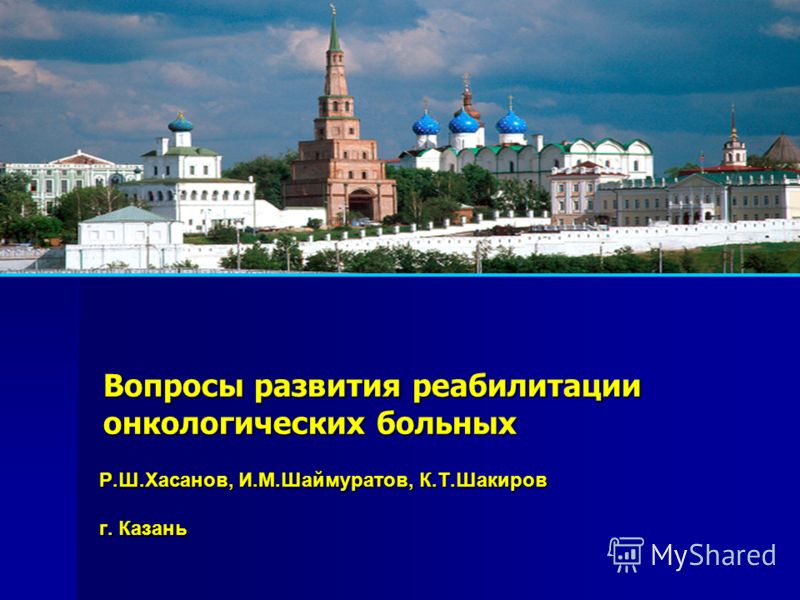 Вопросы развития реабилитации онкологических больных

Р.Ш.Хасанов, И.М.Шаймуратов, К.Т.Шакиров

г. Казань

MyShared